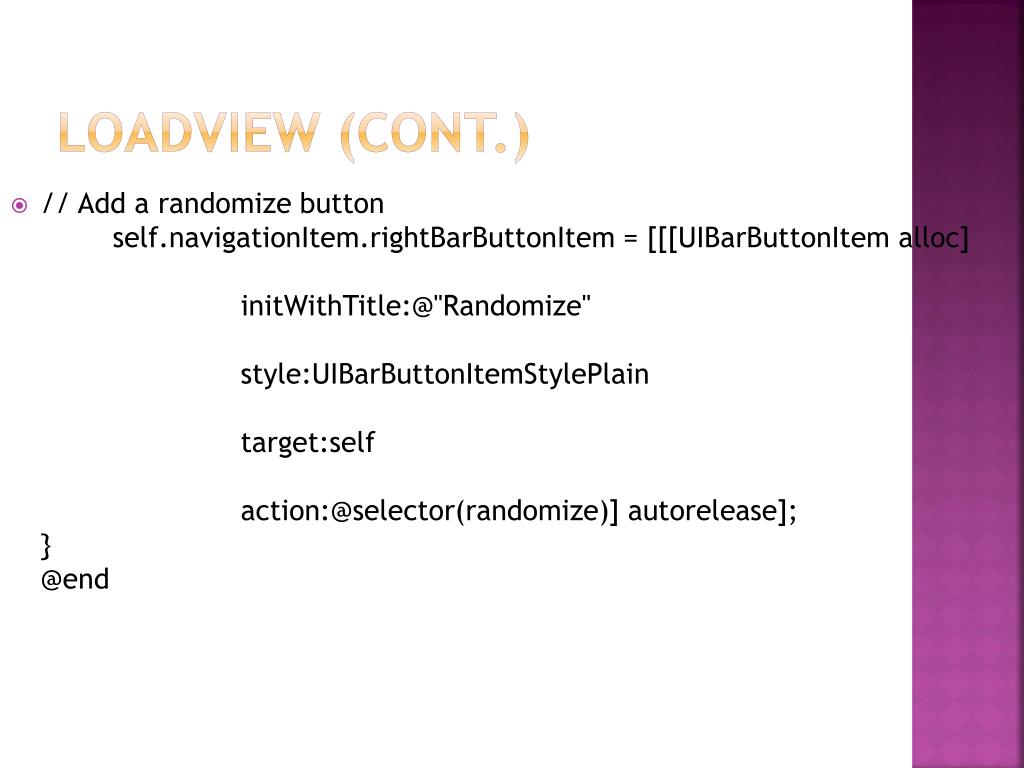 LOADVIEW (CONT.)

// Add a randomize button
self.navigationItem.rightBarButtonItem = [[[UIBarButtonItem alloc]

initWithTitle:@"Randomize"

style:UIBarButtonItemStylePlain

target:self

action:@selector(randomize)] autorelease];
}
@end